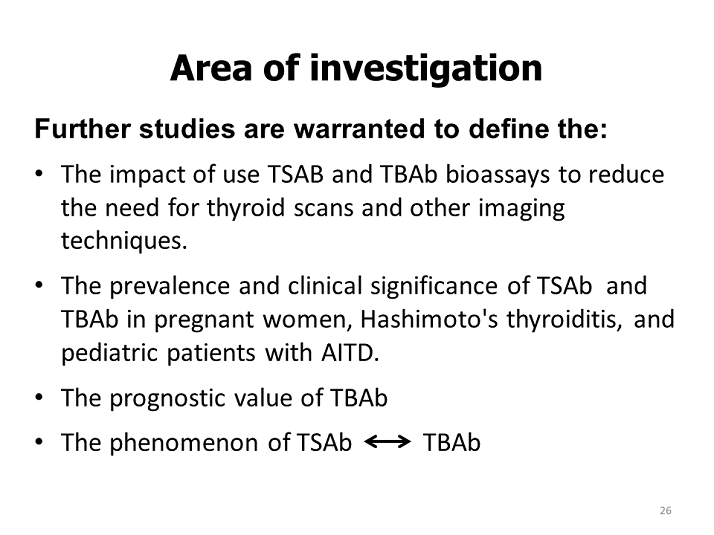 Area of investigation

Further studies are warranted to define the:

• The impact of use TSAB and TBAb bioassays to reduce the need for thyroid scans and other imaging techniques.

• The prevalence and clinical significance of TSAb and TBAb in pregnant women, Hashimoto's thyroiditis, and pediatric patients with AITD.

• The prognostic value of TBAb

• The phenomenon of TSAb $\longleftrightarrow$ TBAb

26